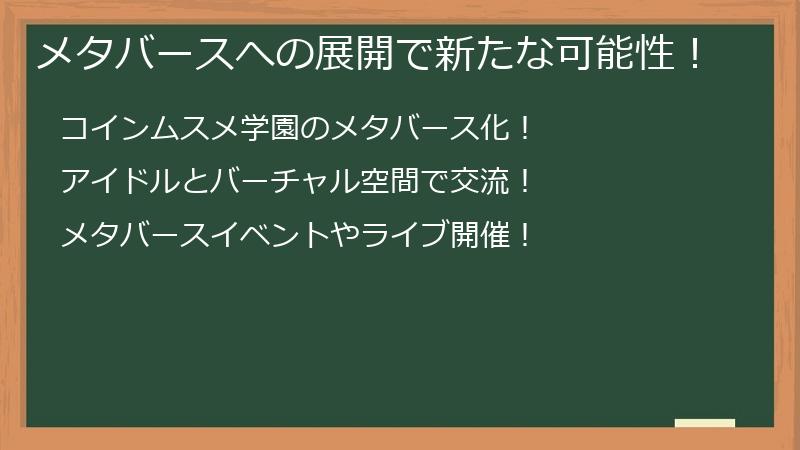 メタバースへの展開で新たな可能性！

コインムスメ学園のメタバース化！

アイドルとバーチャル空間で交流！

メタバースイベントやライブ開催！